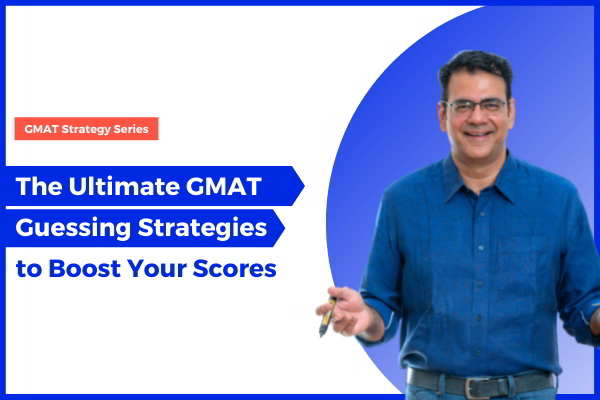 GMAT Strategy Series

The Ultimate GMAT Guessing Strategies to Boost Your Scores